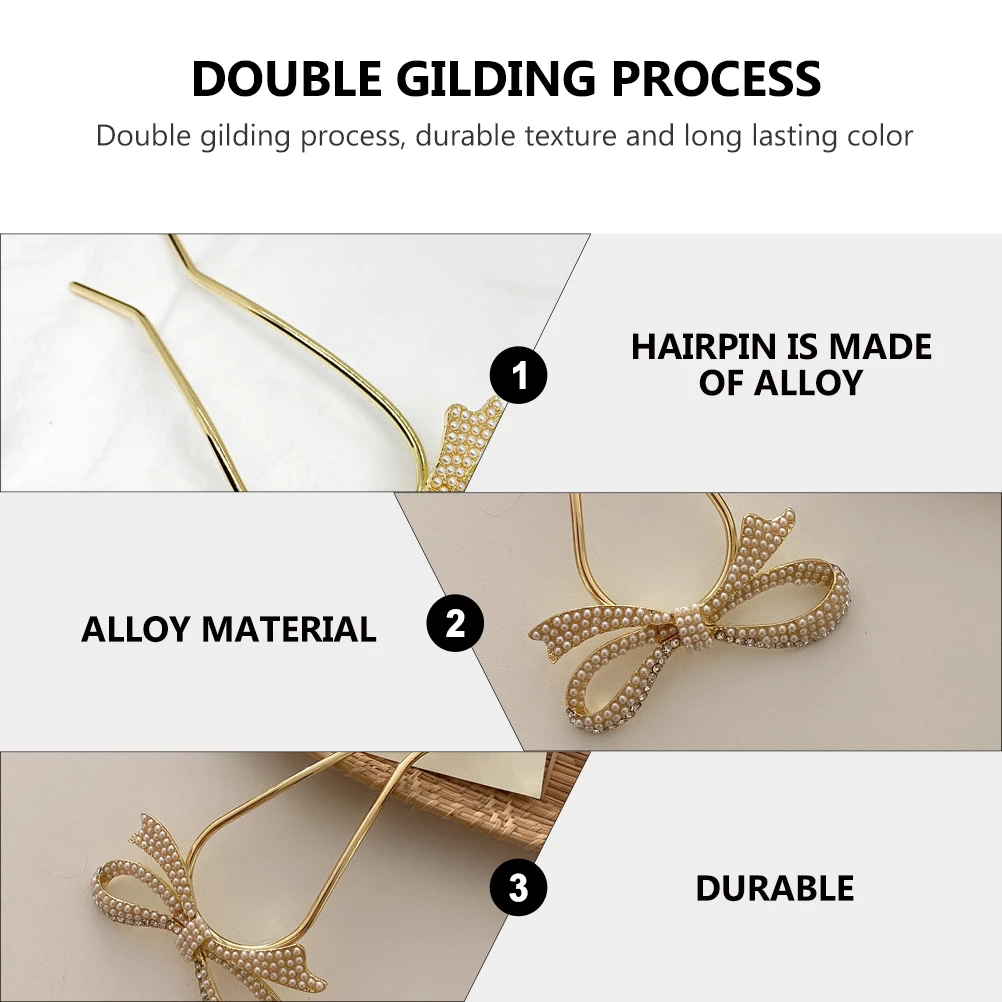 DOUBLE GILDING PROCESS

Double gilding process, durable texture and long lasting color

1

HAIRPIN IS MADE OF ALLOY

ALLOY MATERIAL

2

3

DURABLE